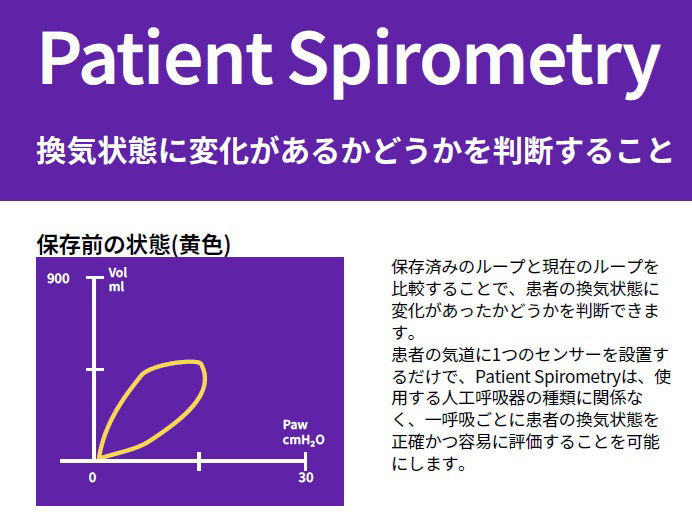 Patient Spirometry

換気状態に変化があるかどうかを判断すること

保存前の状態(黄色)

900

Vol
ml

Paw
$cmH_2O$

0

30

保存済みのループと現在のループを比較することで、患者の換気状態に変化があったかどうかを判断できます。
患者の気道に1つのセンサーを設置するだけで、Patient Spirometryは、使用する人工呼吸器の種類に関係なく、一呼吸ごとに患者の換気状態を正確かつ容易に評価することを可能にします。